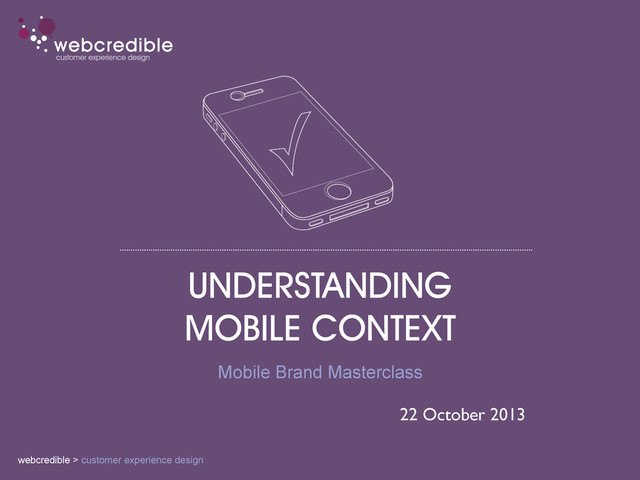 webcredible
customer experience design

UNDERSTANDING MOBILE CONTEXT

Mobile Brand Masterclass

22 October 2013

webcredible > customer experience design